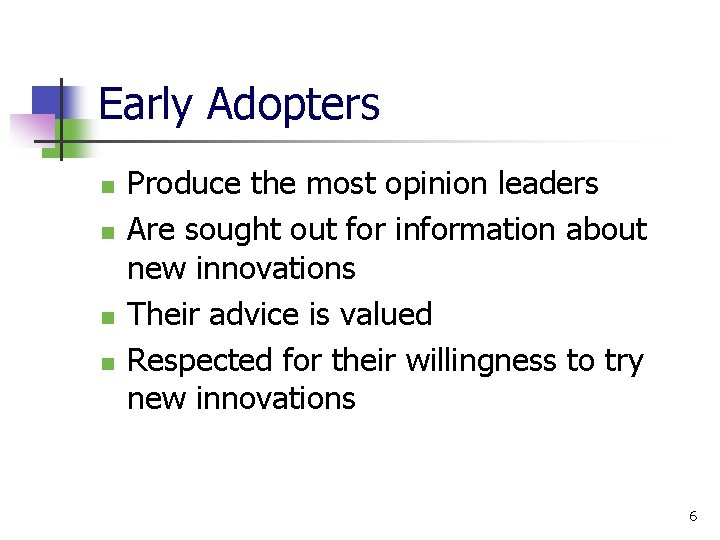 Early Adopters

- Produce the most opinion leaders
- Are sought out for information about new innovations
- Their advice is valued
- Respected for their willingness to try new innovations

6